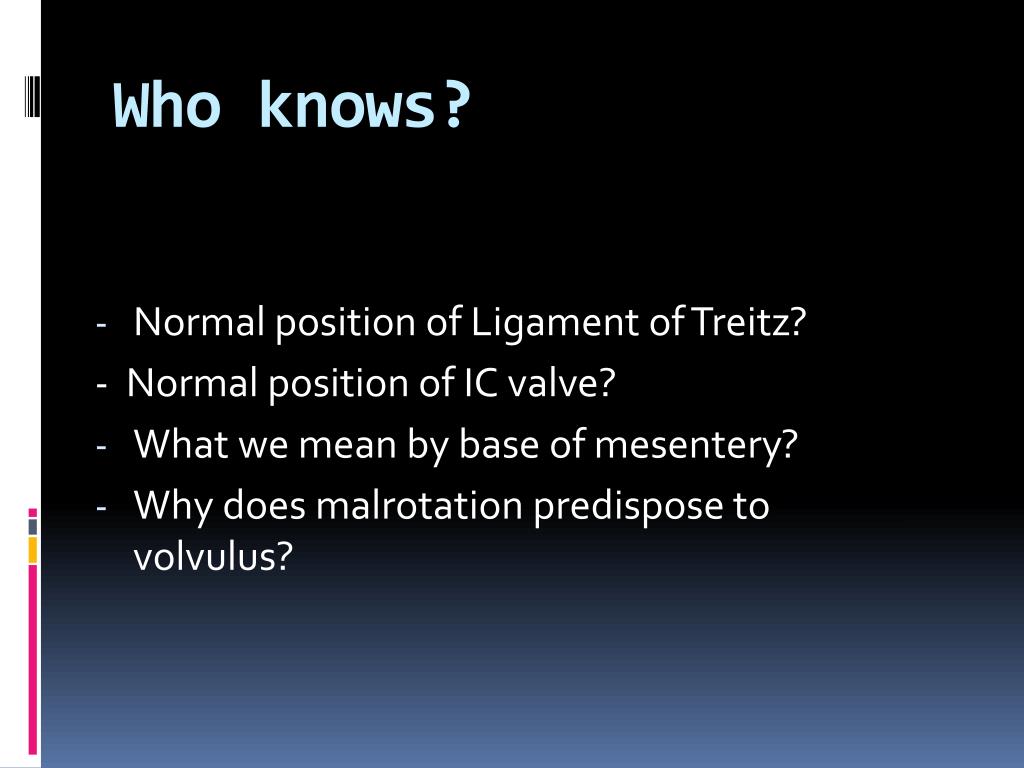 Who knows?

- Normal position of Ligament of Treitz?
- Normal position of IC valve?
- What we mean by base of mesentery?
- Why does malrotation predispose to volvulus?